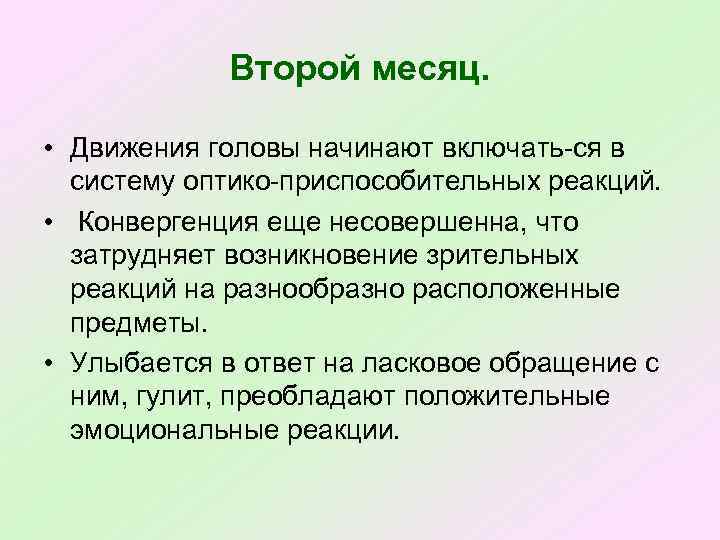 Второй месяц.

• Движения головы начинают включать-ся в систему оптико-приспособительных реакций.

• Конвергенция еще несовершенна, что затрудняет возникновение зрительных реакций на разнообразно расположенные предметы.

• Улыбается в ответ на ласковое обращение с ним, гулит, преобладают положительные эмоциональные реакции.